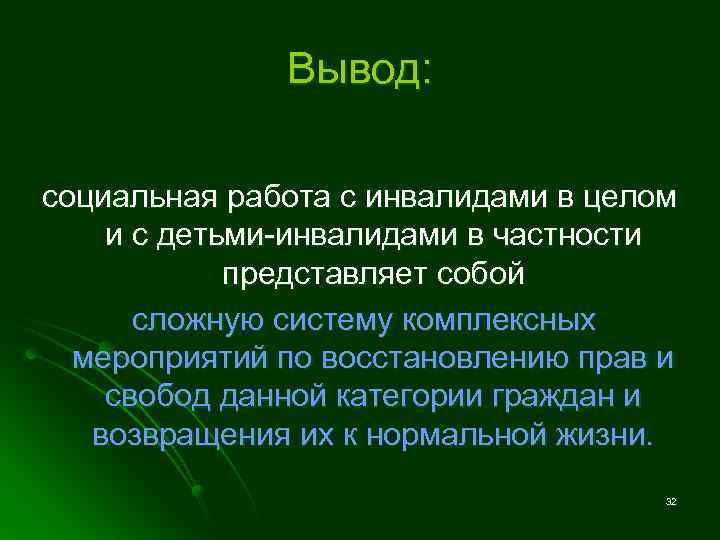 Вывод:

социальная работа с инвалидами в целом и с детьми-инвалидами в частности представляет собой

сложную систему комплексных мероприятий по восстановлению прав и свобод данной категории граждан и возвращения их к нормальной жизни.

32